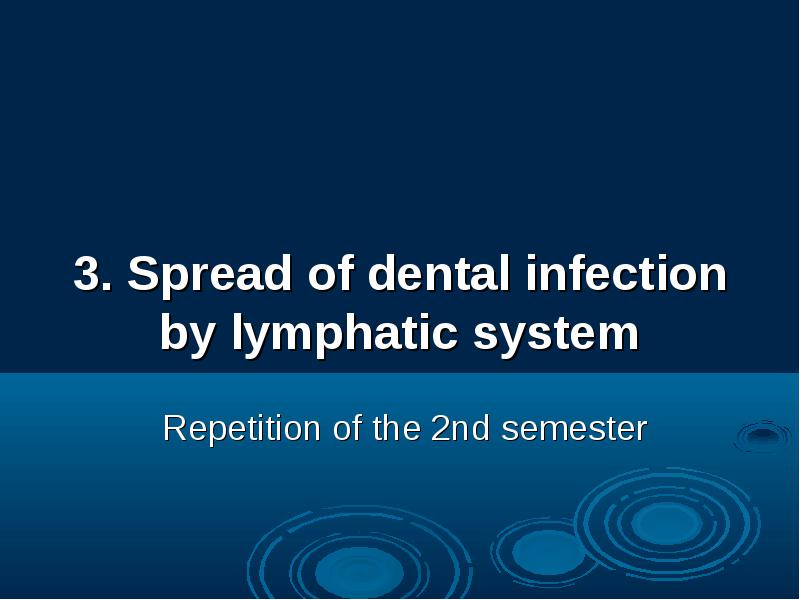 3. Spread of dental infection by lymphatic system

Repetition of the 2nd semester